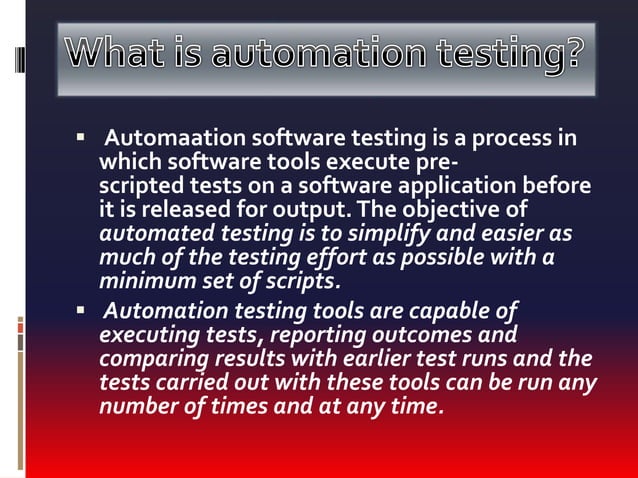 What is automation testing?

▪ Automaation software testing is a process in which software tools execute pre-scripted tests on a software application before it is released for output. The objective of automated testing is to simplify and easier as much of the testing effort as possible with a minimum set of scripts.

▪ Automation testing tools are capable of executing tests, reporting outcomes and comparing results with earlier test runs and the tests carried out with these tools can be run any number of times and at any time.